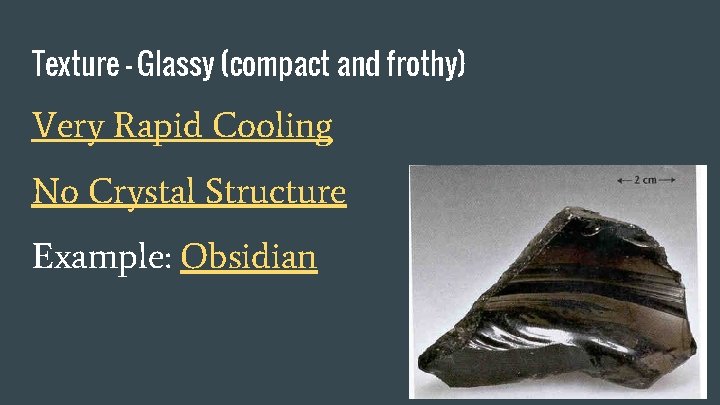 Texture - Glassy (compact and frothy)

Very Rapid Cooling

No Crystal Structure

Example: Obsidian

← 2 cm →